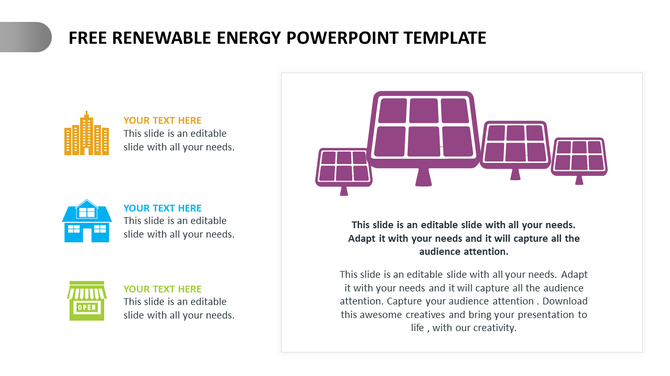 FREE RENEWABLE ENERGY POWERPOINT TEMPLATE

YOUR TEXT HERE
This slide is an editable slide with all your needs.

YOUR TEXT HERE
This slide is an editable slide with all your needs.

OPEN

YOUR TEXT HERE
This slide is an editable slide with all your needs.

This slide is an editable slide with all your needs. Adapt it with your needs and it will capture all the audience attention.

This slide is an editable slide with all your needs. Adapt it with your needs and it will capture all the audience attention. Capture your audience attention . Download this awesome creatives and bring your presentation to life , with our creativity.